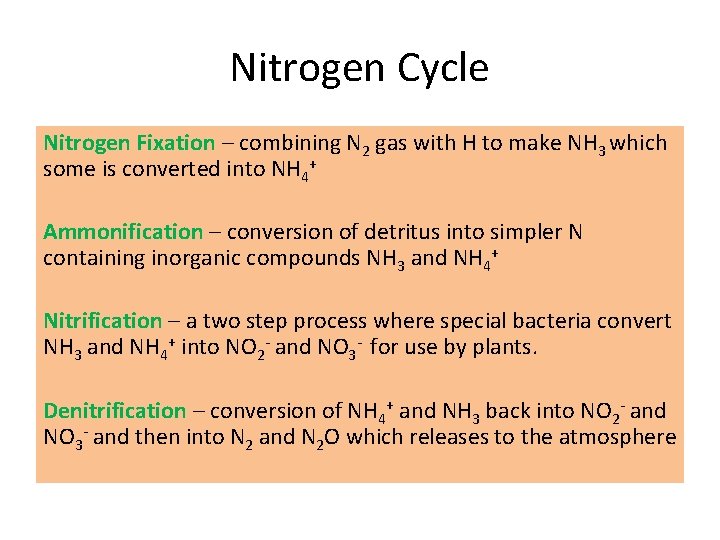 Nitrogen Cycle

Nitrogen Fixation – combining $N_2$ gas with H to make $NH_3$ which some is converted into $NH_4^+$

Ammonification – conversion of detritus into simpler N containing inorganic compounds $NH_3$ and $NH_4^+$

Nitrification – a two step process where special bacteria convert $NH_3$ and $NH_4^+$ into $NO_2^-$ and $NO_3^-$ for use by plants.

Denitrification – conversion of $NH_4^+$ and $NH_3$ back into $NO_2^-$ and $NO_3^-$ and then into $N_2$ and $N_2O$ which releases to the atmosphere